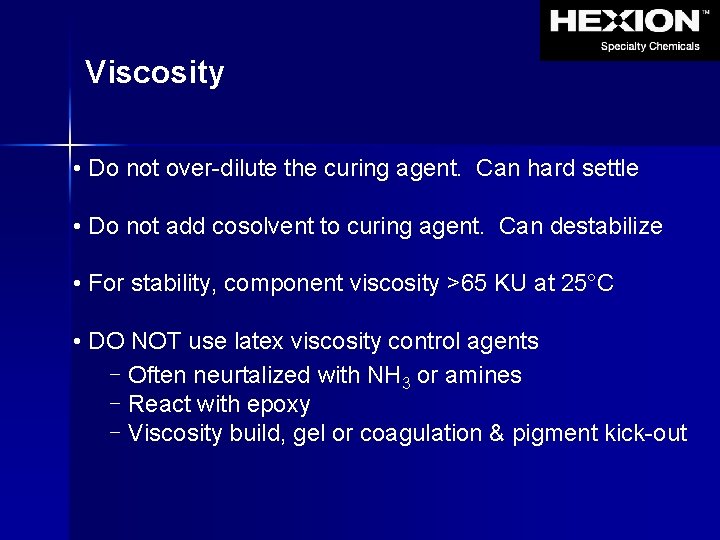 HEXION™
Specialty Chemicals

Viscosity

• Do not over-dilute the curing agent. Can hard settle

• Do not add cosolvent to curing agent. Can destabilize

• For stability, component viscosity >65 KU at 25°C

• DO NOT use latex viscosity control agents
– Often neurtalized with $NH_3$ or amines
– React with epoxy
– Viscosity build, gel or coagulation & pigment kick-out